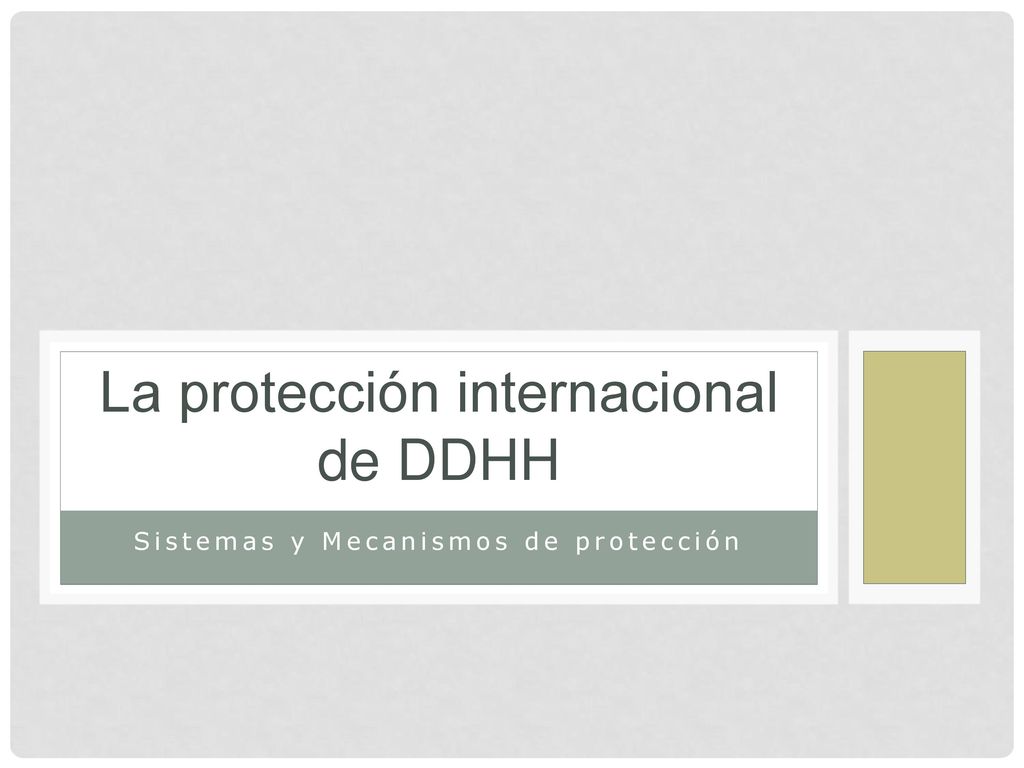 La protección internacional de DDHH

Sistemas y Mecanismos de protección